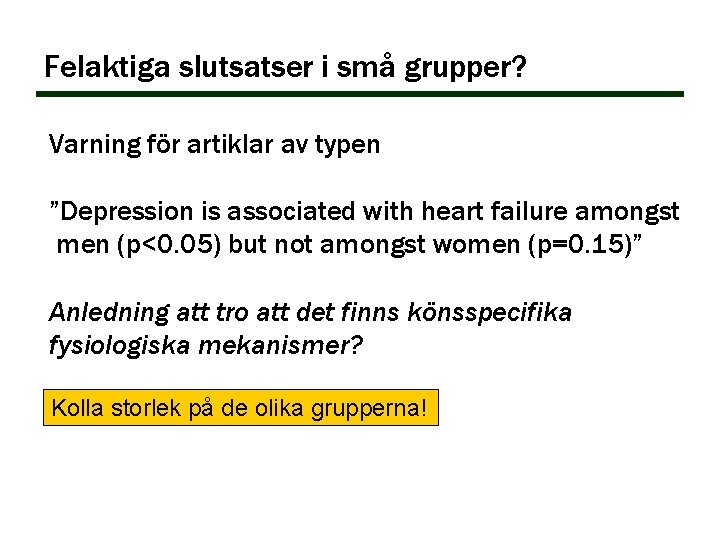 Felaktiga slutsatser i små grupper?

Varning för artiklar av typen

”Depression is associated with heart failure amongst men (p<0.05) but not amongst women (p=0.15)”

Anledning att tro att det finns könsspecifika fysiologiska mekanismer?

Kolla storlek på de olika grupperna!